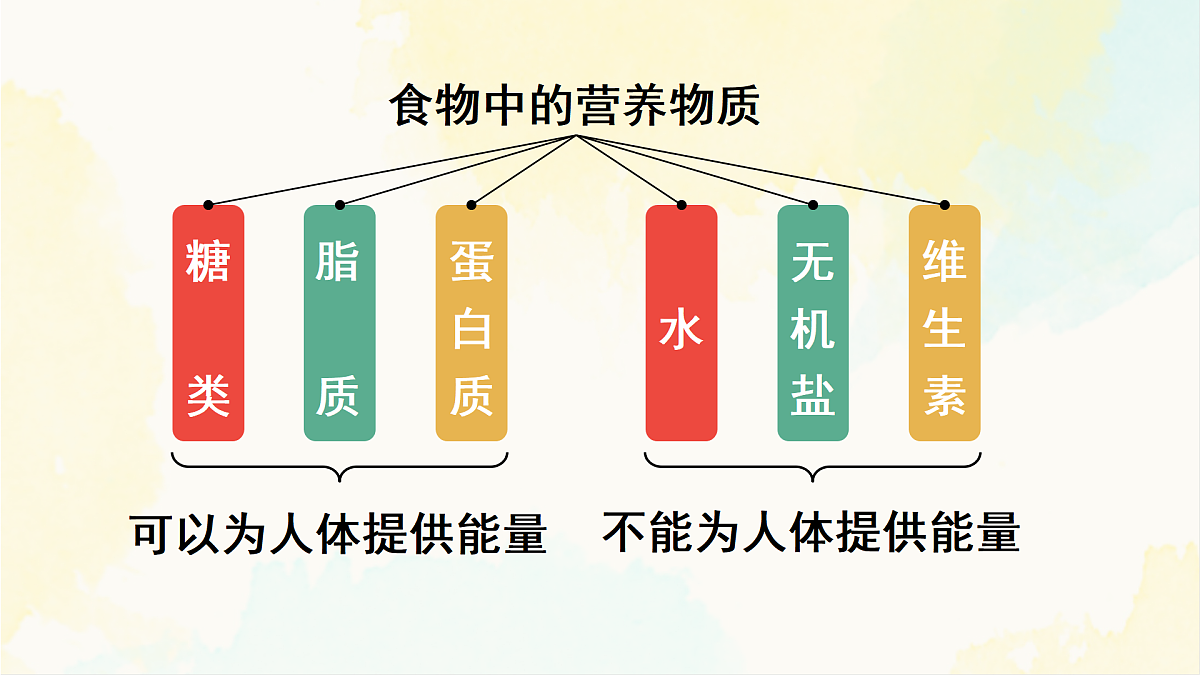 食物中的营养物质

糖类

脂质

蛋白质

水

无机盐

维生素

可以为人体提供能量

不能为人体提供能量